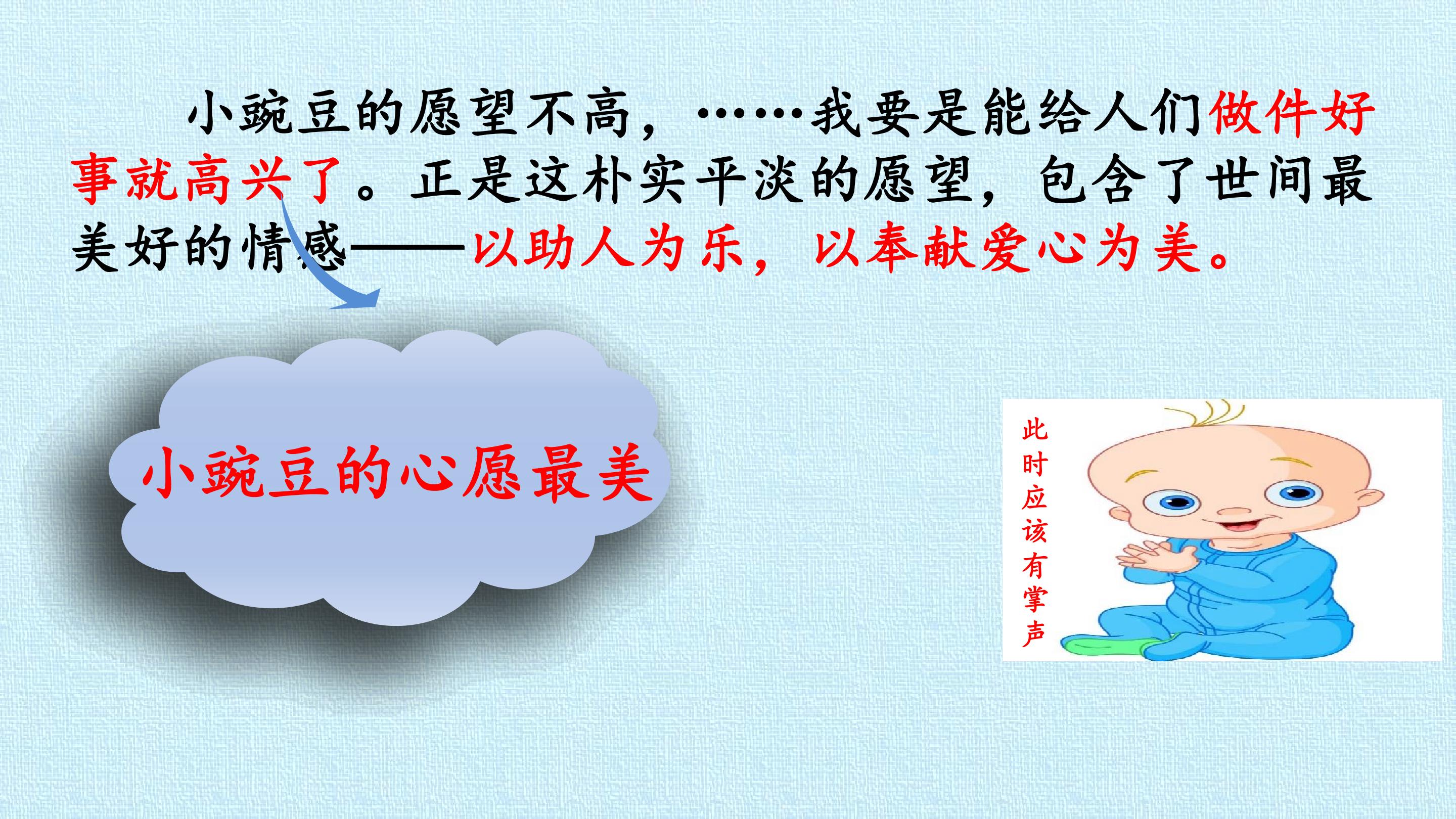 小豌豆的愿望不高，……我要是能给人们做件好事就高兴了。正是这朴实平淡的愿望，包含了世间最美好的情感——以助人为乐，以奉献爱心为美。

小豌豆的心愿最美

此时应该有掌声